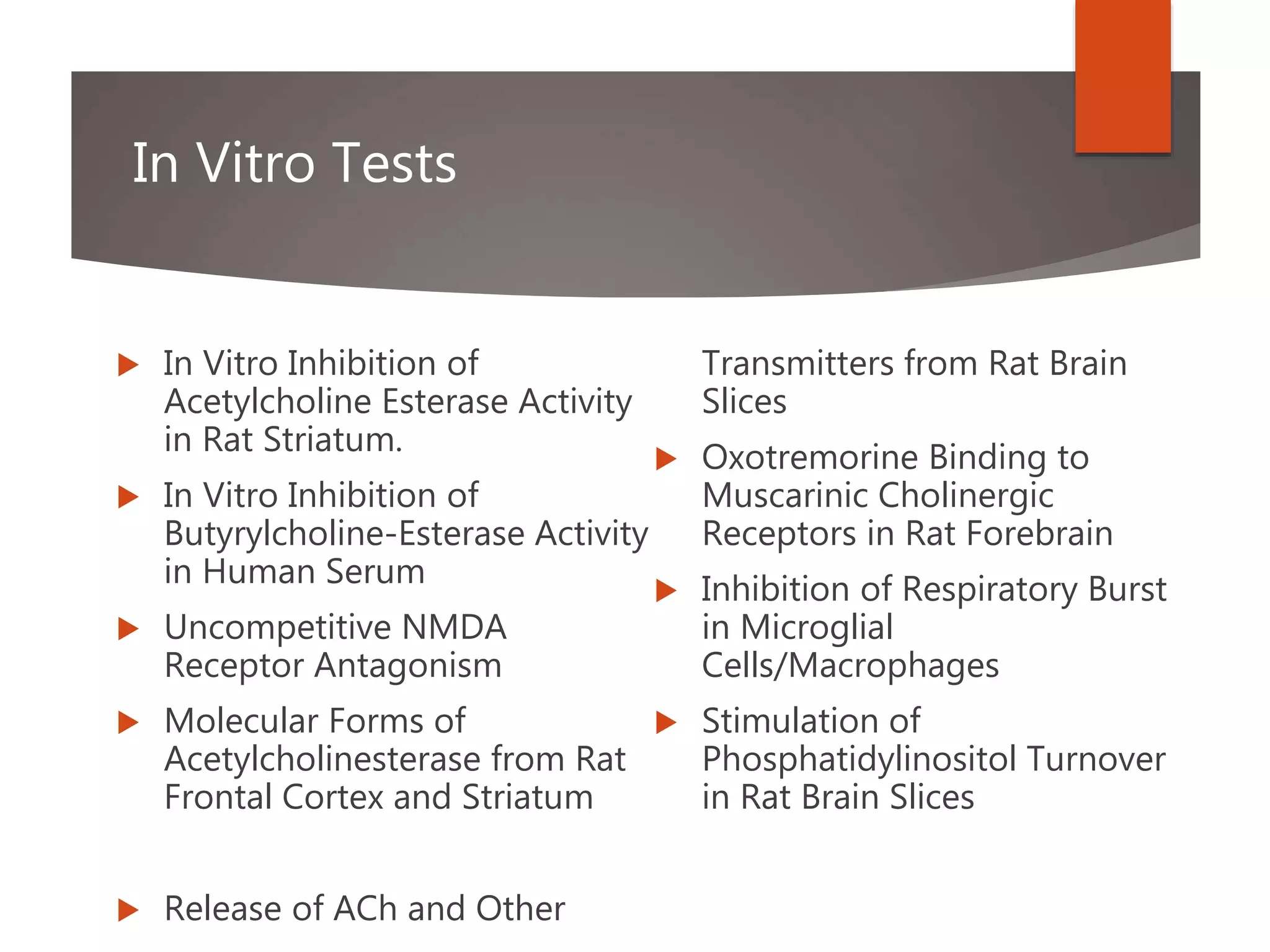 In Vitro Tests

In Vitro Inhibition of Acetylcholine Esterase Activity in Rat Striatum.

In Vitro Inhibition of Butyrylcholine-Esterase Activity in Human Serum

Uncompetitive NMDA Receptor Antagonism

Molecular Forms of Acetylcholinesterase from Rat Frontal Cortex and Striatum

Release of ACh and Other

Transmitters from Rat Brain Slices

Oxotremorine Binding to Muscarinic Cholinergic Receptors in Rat Forebrain

Inhibition of Respiratory Burst in Microglial Cells/Macrophages

Stimulation of Phosphatidylinositol Turnover in Rat Brain Slices